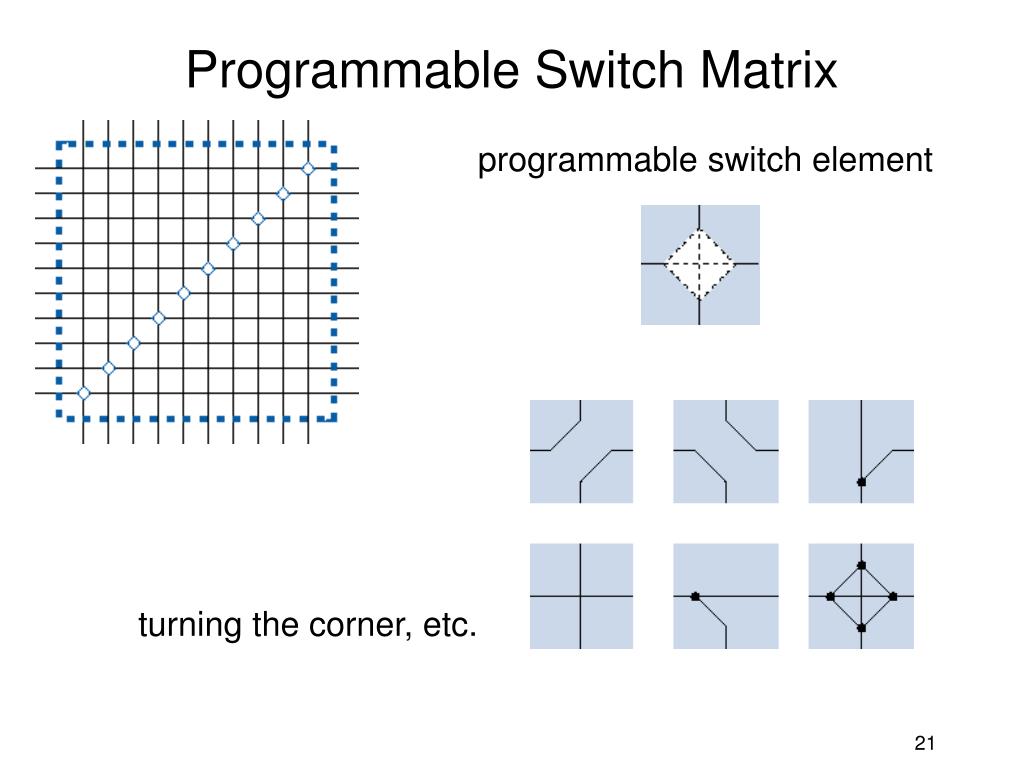 Programmable Switch Matrix

programmable switch element

turning the corner, etc.

21